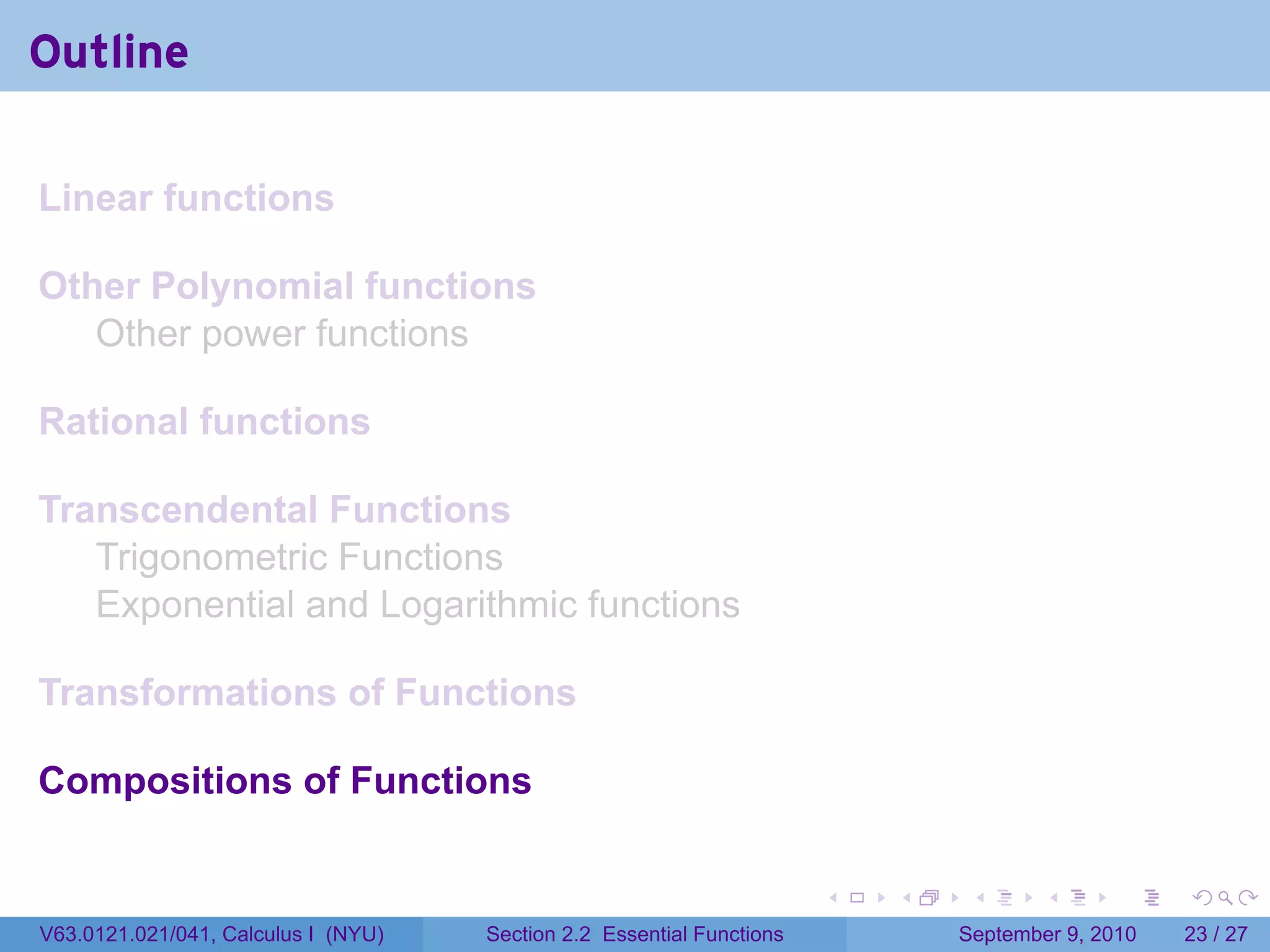 Outline

Linear functions

Other Polynomial functions
Other power functions

Rational functions

Transcendental Functions
Trigonometric Functions
Exponential and Logarithmic functions

Transformations of Functions

Compositions of Functions

V63.0121.021/041, Calculus I (NYU) Section 2.2 Essential Functions September 9, 2010 23 / 27